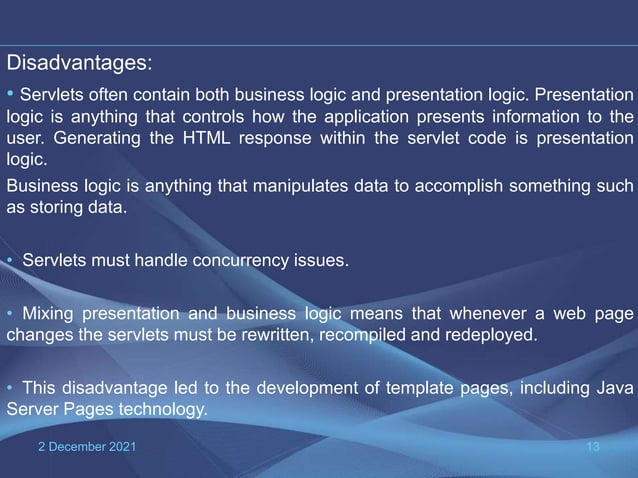 Disadvantages:

• Servlets often contain both business logic and presentation logic. Presentation logic is anything that controls how the application presents information to the user. Generating the HTML response within the servlet code is presentation logic.

Business logic is anything that manipulates data to accomplish something such as storing data.

• Servlets must handle concurrency issues.

• Mixing presentation and business logic means that whenever a web page changes the servlets must be rewritten, recompiled and redeployed.

• This disadvantage led to the development of template pages, including Java Server Pages technology.

2 December 2021

13